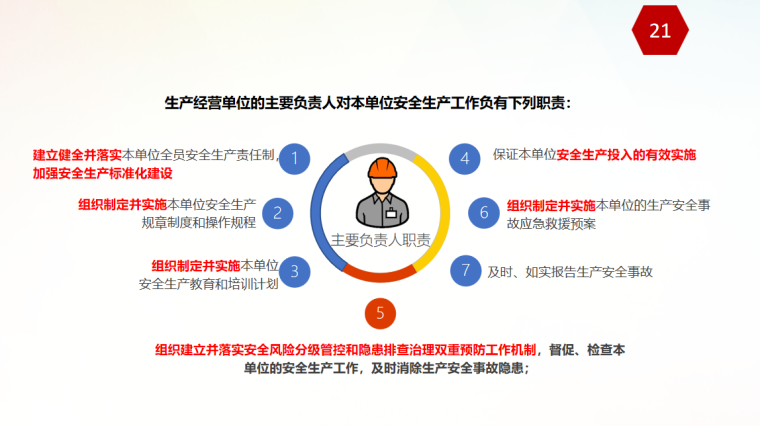 21

生产经营单位的主要负责人对本单位安全生产工作负有下列职责：

建立健全并落实本单位全员安全生产责任制，加强安全生产标准化建设

1

组织制定并实施本单位安全生产规章制度和操作规程

2

组织制定并实施本单位安全生产教育和培训计划

3

主要负责人职责

4

保证本单位安全生产投入的有效实施

6

组织制定并实施本单位的生产安全事故应急救援预案

7

及时、如实报告生产安全事故

5

组织建立并落实安全风险分级管控和隐患排查治理双重预防工作机制，督促、检查本单位的安全生产工作，及时消除生产安全事故隐患；